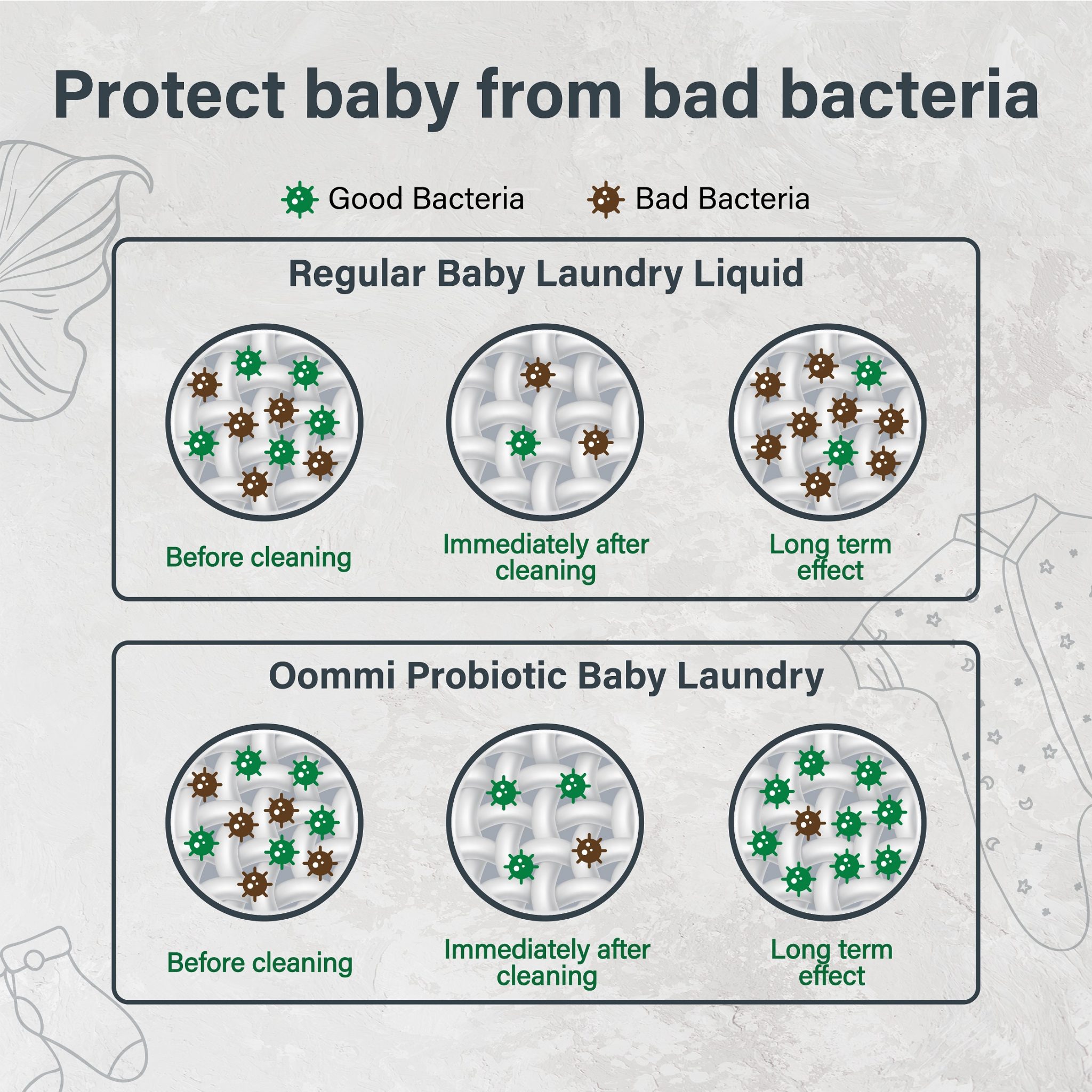 Protect baby from bad bacteria

Good Bacteria Bad Bacteria

Regular Baby Laundry Liquid

Before cleaning

Immediately after cleaning

Long term effect

Oommi Probiotic Baby Laundry

Before cleaning

Immediately after cleaning

Long term effect